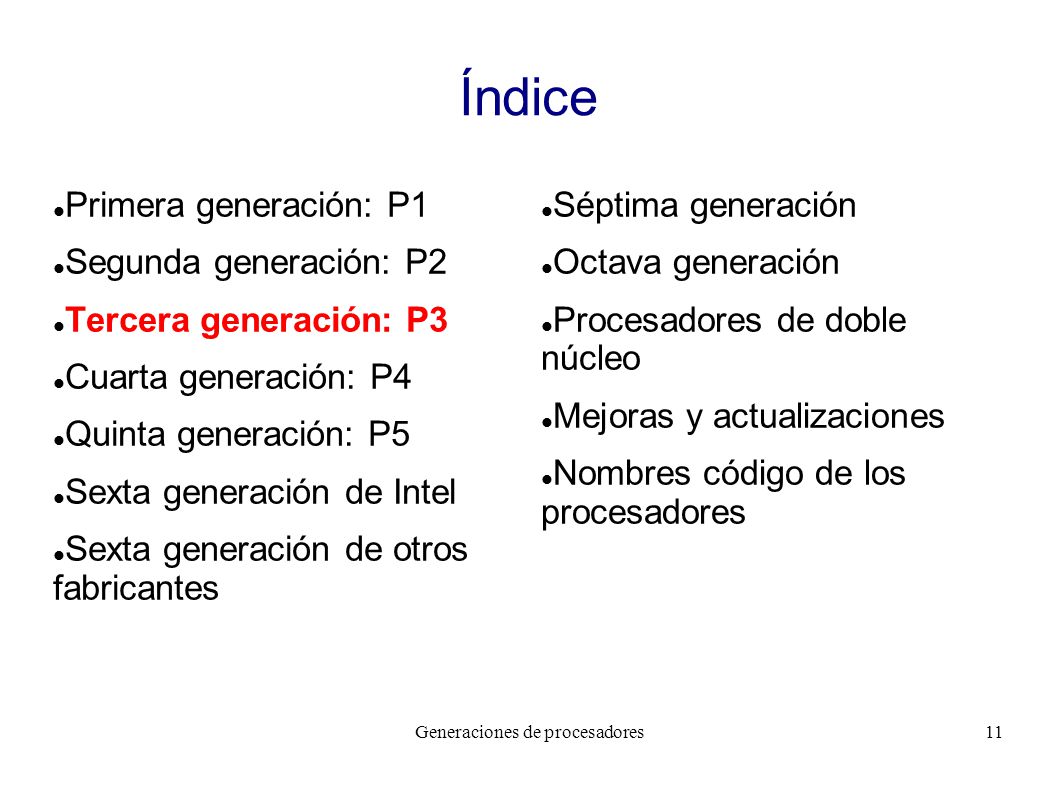 Índice

- Primera generación: P1
- Segunda generación: P2
- Tercera generación: P3
- Cuarta generación: P4
- Quinta generación: P5
- Sexta generación de Intel
- Sexta generación de otros fabricantes

- Séptima generación
- Octava generación
- Procesadores de doble núcleo
- Mejoras y actualizaciones
- Nombres código de los procesadores

Generaciones de procesadores

11